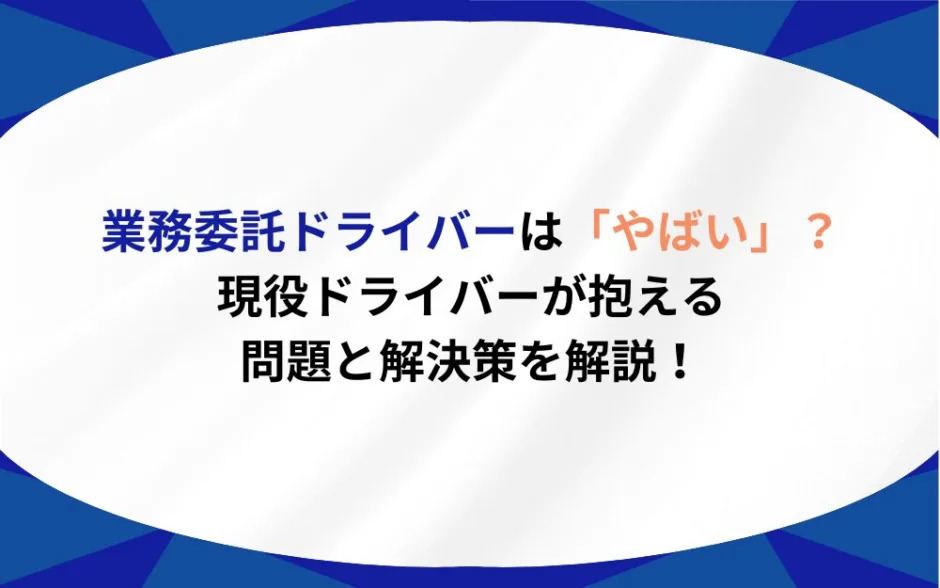 業務委託ドライバーは「やばい」？
現役ドライバーが抱える
問題と解決策を解説！